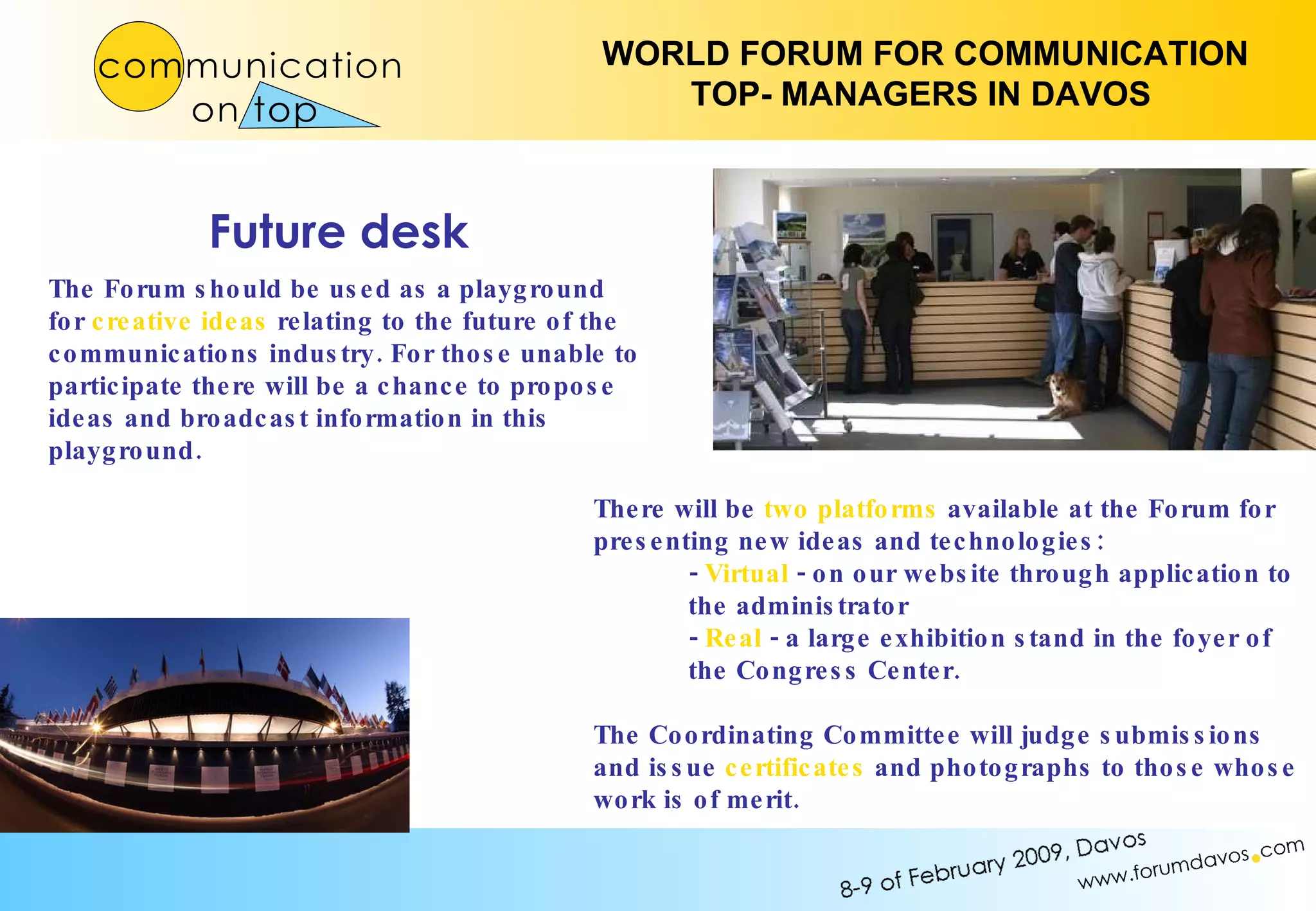 communication on top

WORLD FORUM FOR COMMUNICATION TOP- MANAGERS IN DAVOS

Future desk

The Forum should be used as a playground for creative ideas relating to the future of the communications industry. For those unable to participate there will be a chance to propose ideas and broadcast information in this playground.

There will be two platforms available at the Forum for presenting new ideas and technologies:

- Virtual - on our website through application to the administrator

- Real - a large exhibition stand in the foyer of the Congress Center.

The Coordinating Committee will judge submissions and issue certificates and photographs to those whose work is of merit.

8-9 of February 2009, Davos

www.forumdavos.com